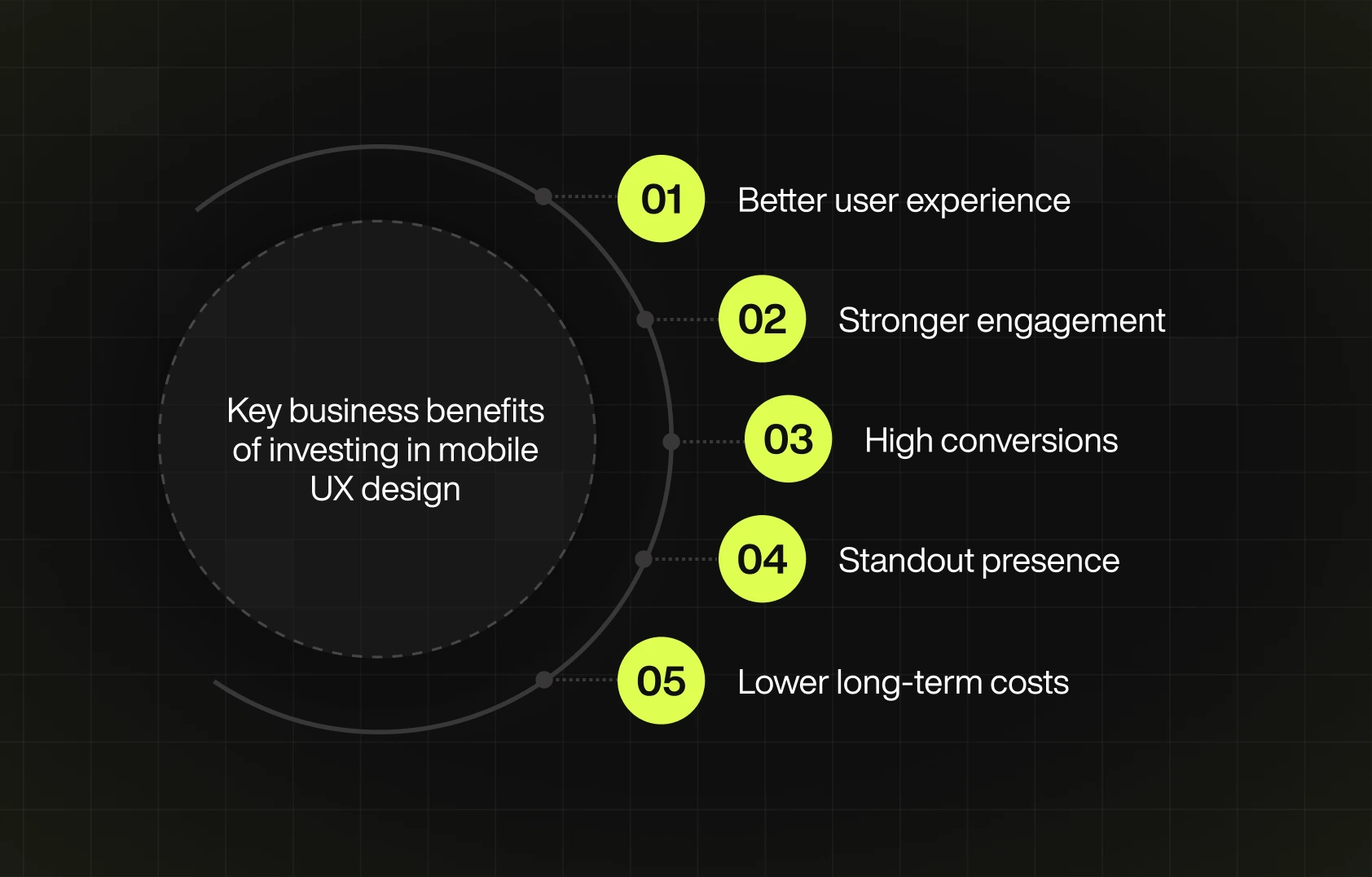 Key business benefits of investing in mobile UX design

01 Better user experience

02 Stronger engagement

03 High conversions

04 Standout presence

05 Lower long-term costs